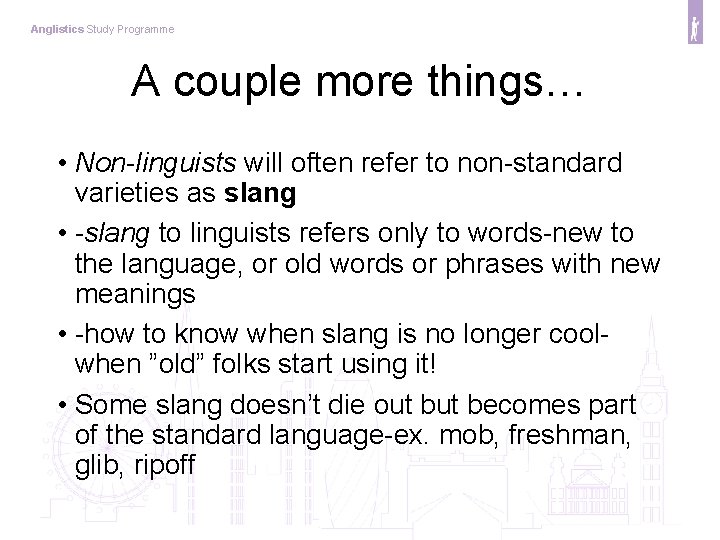 Anglistics Study Programme

A couple more things…

• Non-linguists will often refer to non-standard varieties as slang

• -slang to linguists refers only to words-new to the language, or old words or phrases with new meanings

• -how to know when slang is no longer cool- when ”old” folks start using it!

• Some slang doesn’t die out but becomes part of the standard language-ex. mob, freshman, glib, ripoff